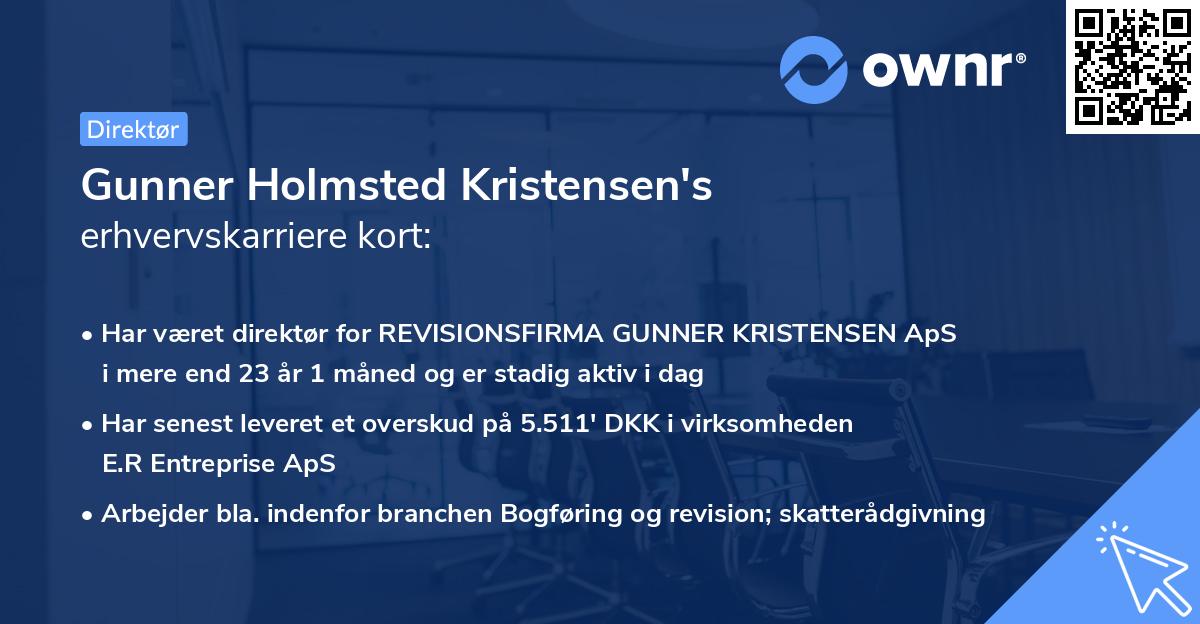 ownr®

Direktør

Gunner Holmsted Kristensen's
erhvervskarriere kort:

• Har været direktør for REVISIONSFIRMA GUNNER KRISTENSEN ApS i mere end 23 år 1 måned og er stadig aktiv i dag

• Har senest leveret et overskud på 5.511' DKK i virksomheden E.R Entreprise ApS

• Arbejder bla. indenfor branchen Bogføring og revision; skatterådgivning